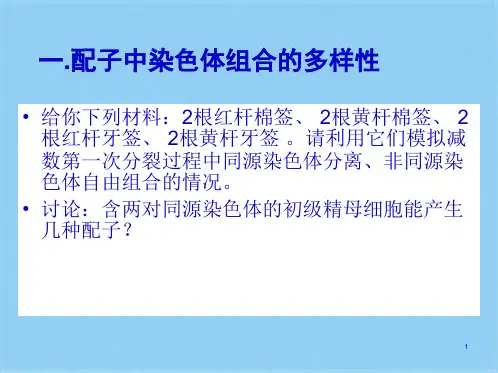 一.配子中染色体组合的多样性

• 给你下列材料：2根红杆棉签、 2根黄杆棉签、 2根红杆牙签、 2根黄杆牙签 。请利用它们模拟减数第一次分裂过程中同源染色体分离、非同源染色体自由组合的情况。

• 讨论：含两对同源染色体的初级精母细胞能产生几种配子？

1